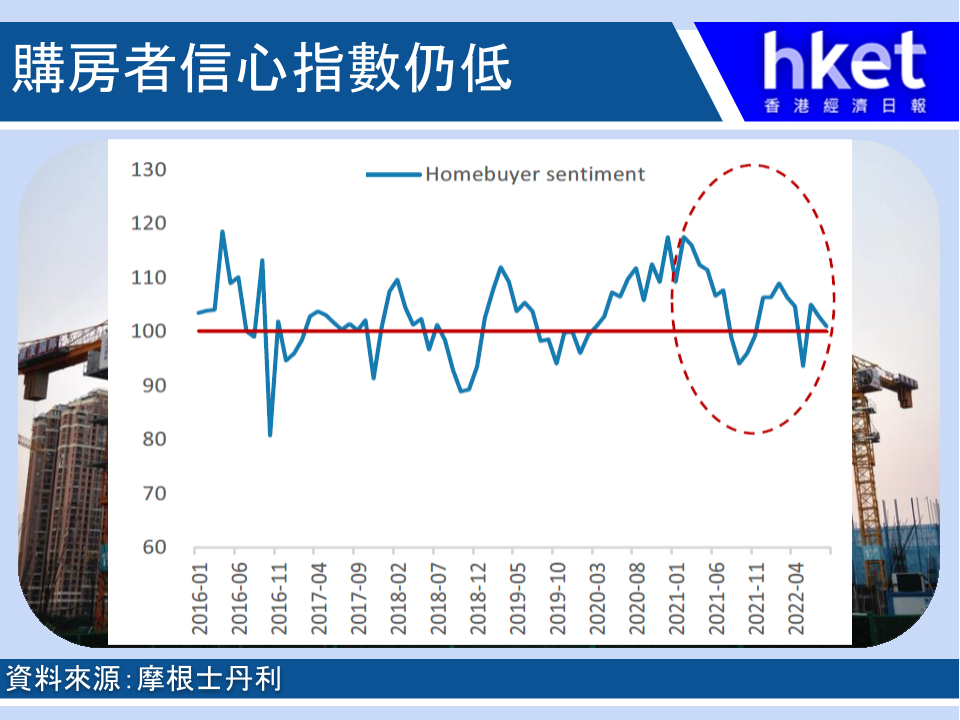 購房者信心指數仍低

hket
香港經濟日報

Homebuyer sentiment

130
120
110
100
90
80
70
60

2016-01
2016-06
2016-11
2017-04
2017-09
2018-02
2018-07
2018-12
2019-05
2019-10
2020-03
2020-08
2021-01
2021-06
2021-11
2022-04

資料來源:摩根士丹利